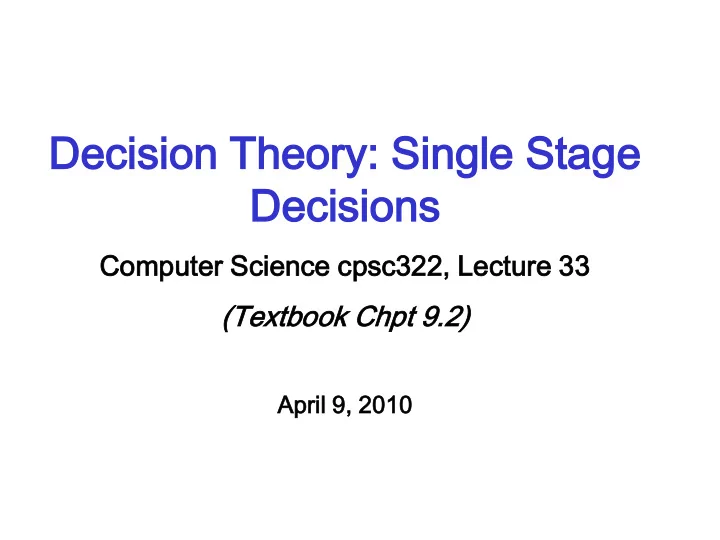 Decision Theory: Single Stage Decisions

Computer Science cpsc322, Lecture 33

(Textbook Chpt 9.2)

April 9, 2010